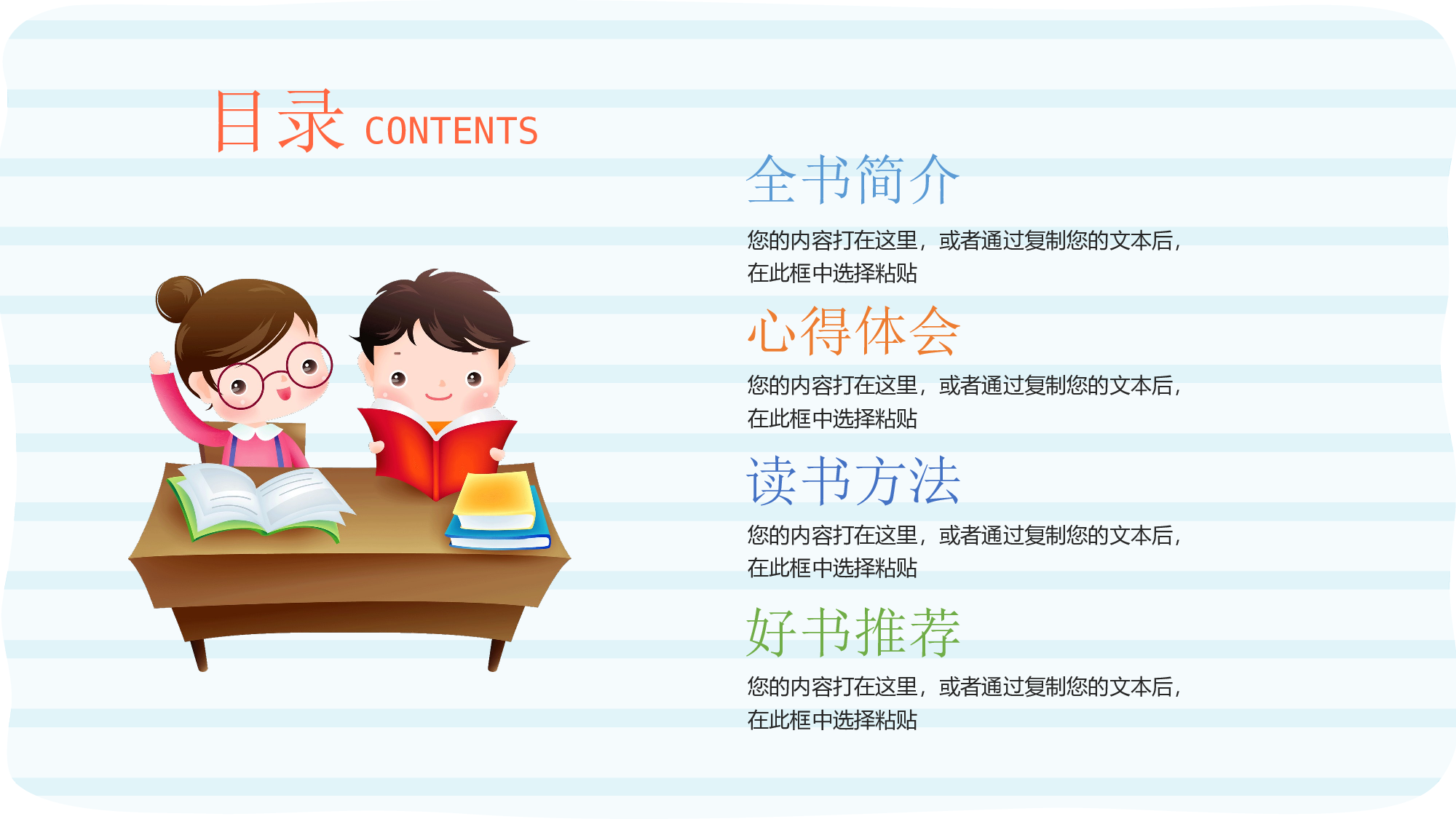 目录 CONTENTS

全书简介

您的内容打在这里，或者通过复制您的文本后，在此框中选择粘贴

心得体会

您的内容打在这里，或者通过复制您的文本后，在此框中选择粘贴

读书方法

您的内容打在这里，或者通过复制您的文本后，在此框中选择粘贴

好书推荐

您的内容打在这里，或者通过复制您的文本后，在此框中选择粘贴